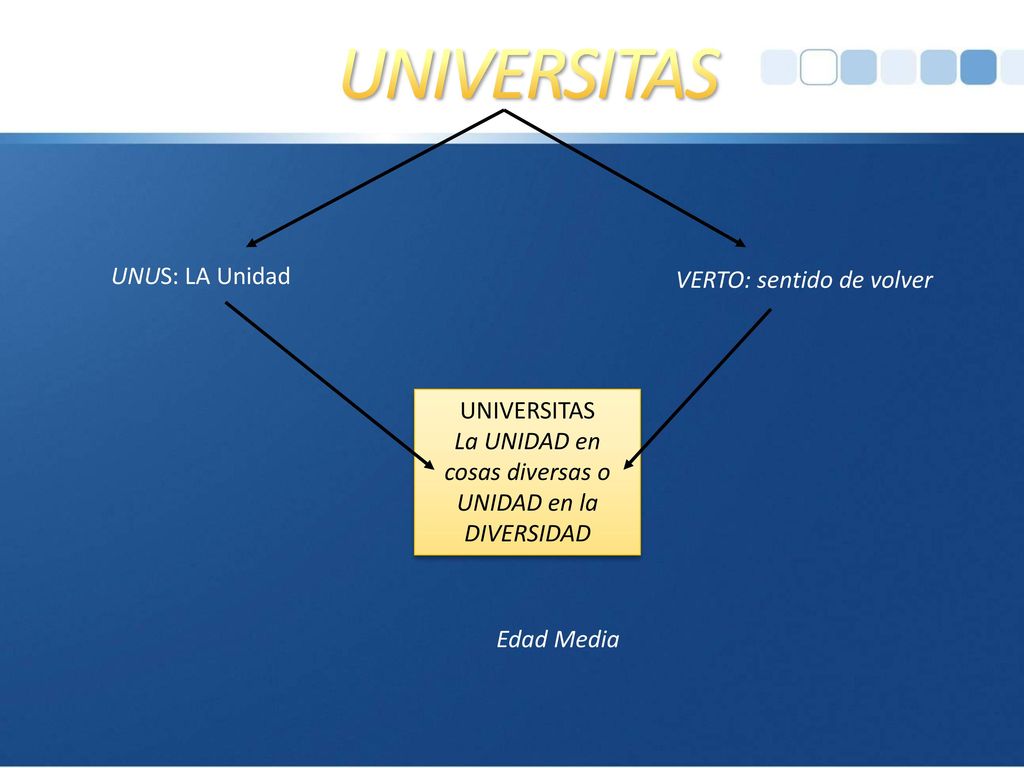 UNIVERSITAS

UNUS: LA Unidad

VERTO: sentido de volver

UNIVERSITAS
La UNIDAD en cosas diversas o UNIDAD en la DIVERSIDAD

Edad Media